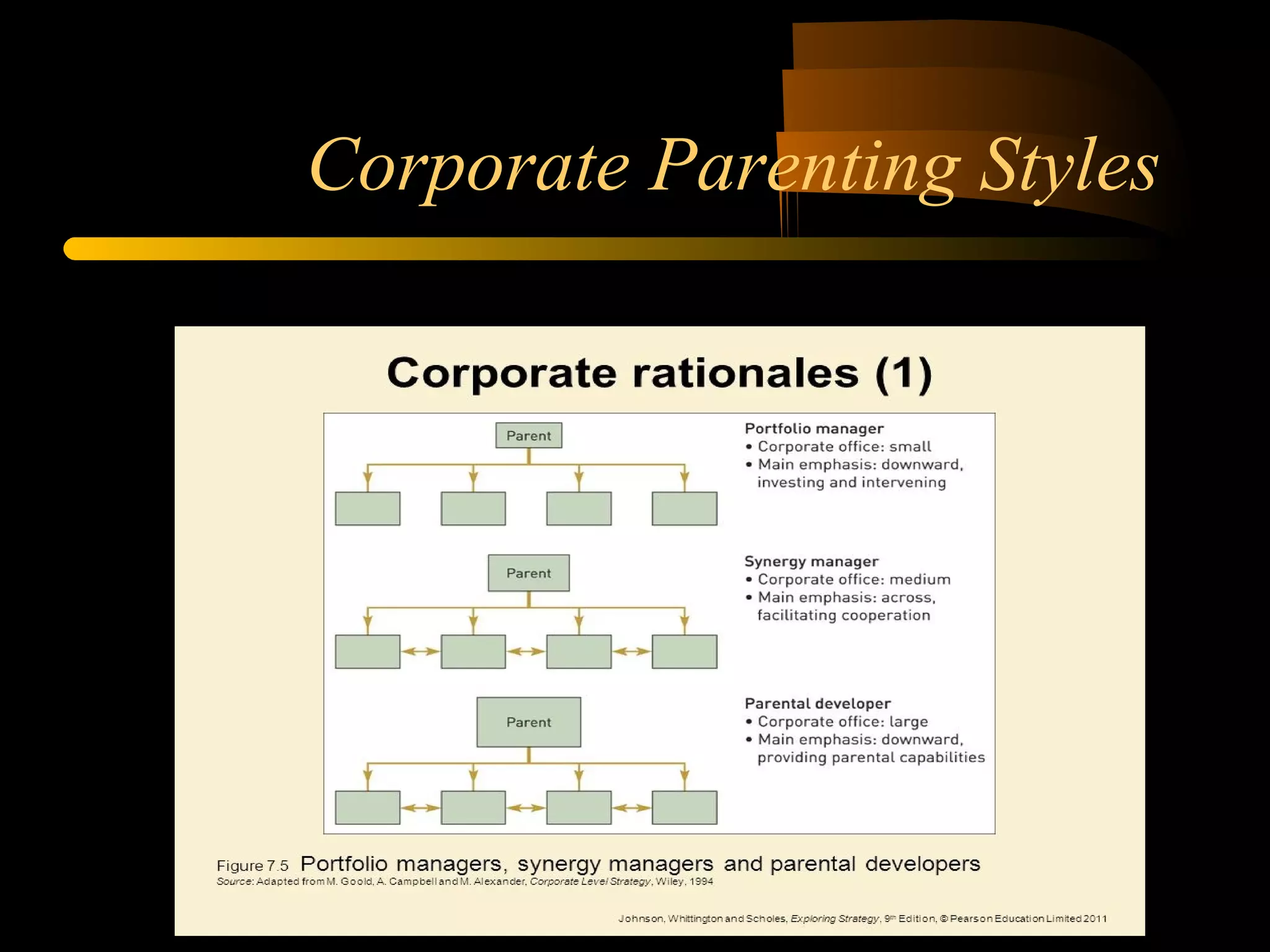 Corporate Parenting Styles

Corporate rationales (1)

Parent

Portfolio manager
• Corporate office: small
• Main emphasis: downward, investing and intervening

Parent

Synergy manager
• Corporate office: medium
• Main emphasis: across, facilitating cooperation

Parent

Parental developer
• Corporate office: large
• Main emphasis: downward, providing parental capabilities

Figure 7.5 Portfolio managers, synergy managers and parental developers
Source: Adapted from M. Goold, A. Campbell and M. Alexander, Corporate Level Strategy, Wiley, 1994

Johnson, Whittington and Scholes, Exploring Strategy, 9th Edition, © Pearson Education Limited 2011